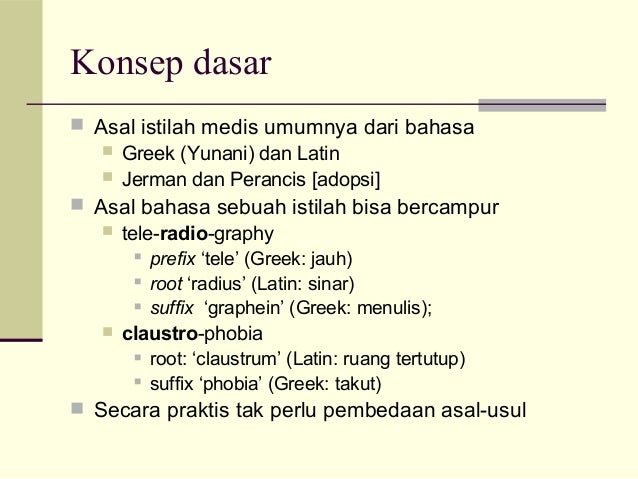 Konsep dasar

Asal istilah medis umumnya dari bahasa
Greek (Yunani) dan Latin
Jerman dan Perancis [adopsi]
Asal bahasa sebuah istilah bisa bercampur
tele-radio-graphy
prefix ‘tele’ (Greek: jauh)
root ‘radius’ (Latin: sinar)
suffix ‘graphein’ (Greek: menulis);
claustro-phobia
root: ‘claustrum’ (Latin: ruang tertutup)
suffix ‘phobia’ (Greek: takut)
Secara praktis tak perlu pembedaan asal-usul